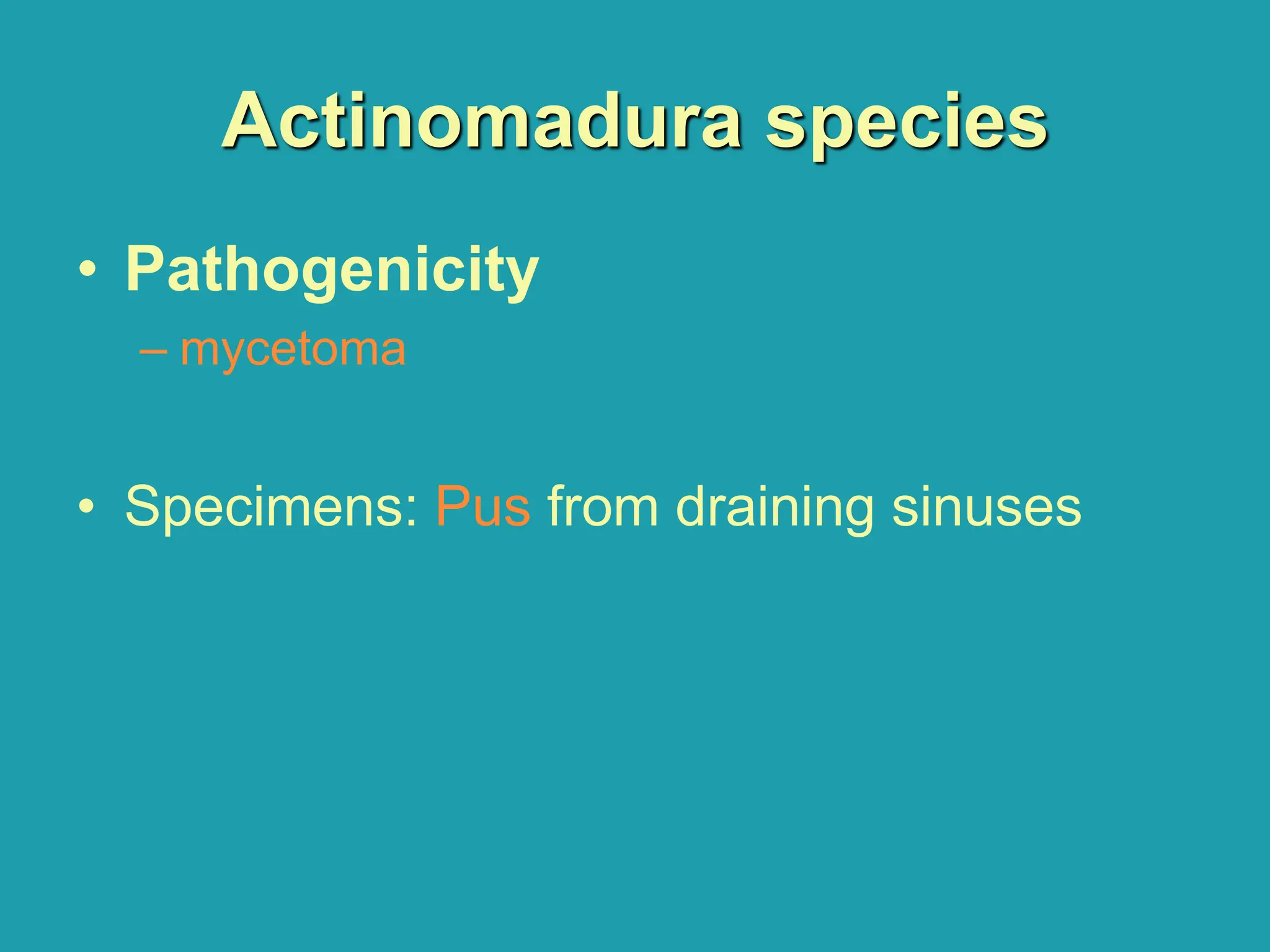 Actinomadura species

• Pathogenicity
– mycetoma

• Specimens: Pus from draining sinuses